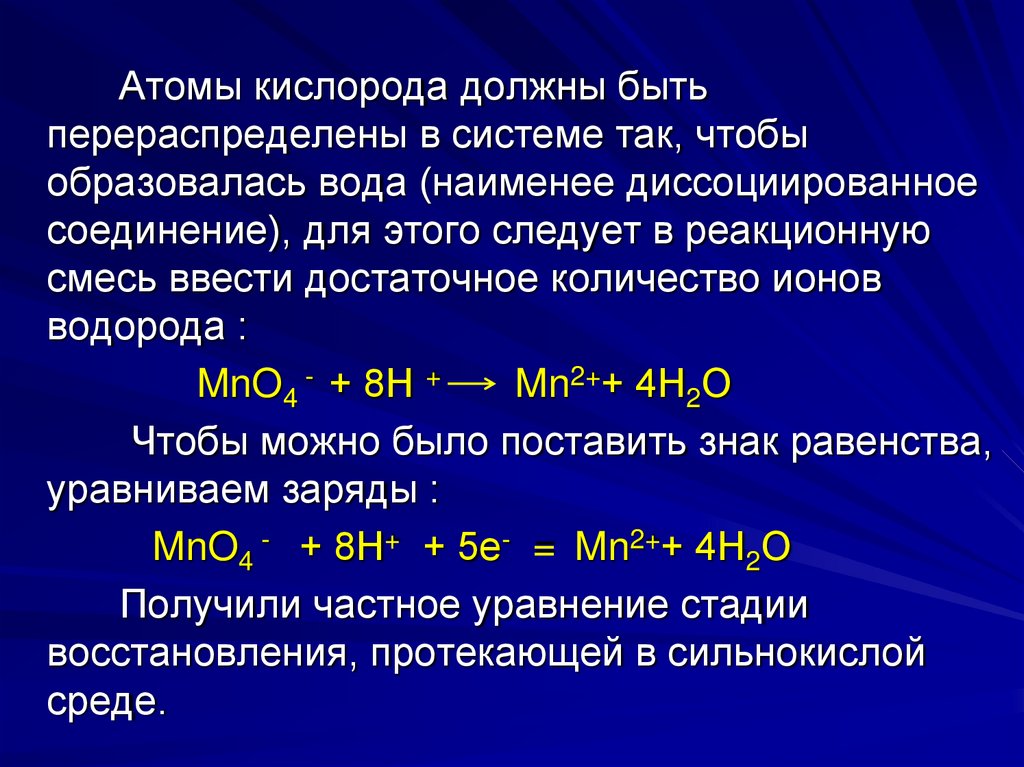 Атомы кислорода должны быть перераспределены в системе так, чтобы образовалась вода (наименее диссоциированное соединение), для этого следует в реакционную смесь ввести достаточное количество ионов водорода :

$MnO_4^- + 8H^+ \longrightarrow Mn^{2+} + 4H_2O$

Чтобы можно было поставить знак равенства, уравниваем заряды :

$MnO_4^- + 8H^+ + 5e^- = Mn^{2+} + 4H_2O$

Получили частное уравнение стадии восстановления, протекающей в сильнокислой среде.